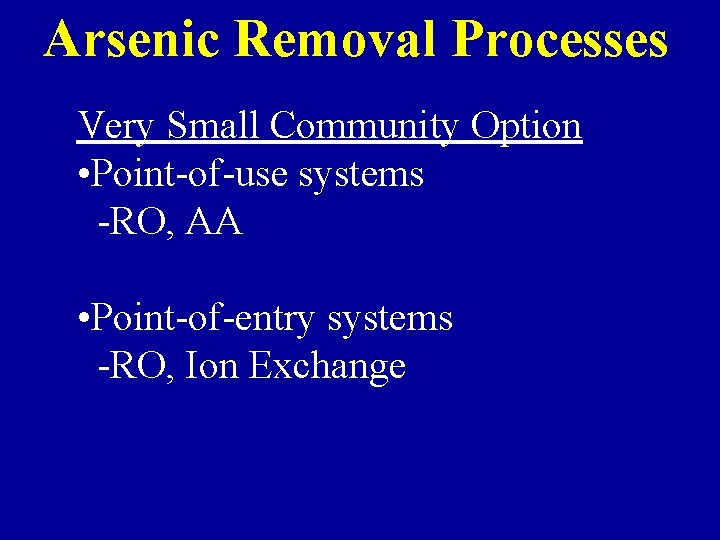 Arsenic Removal Processes

Very Small Community Option

•Point-of-use systems
-RO, AA

•Point-of-entry systems
-RO, Ion Exchange